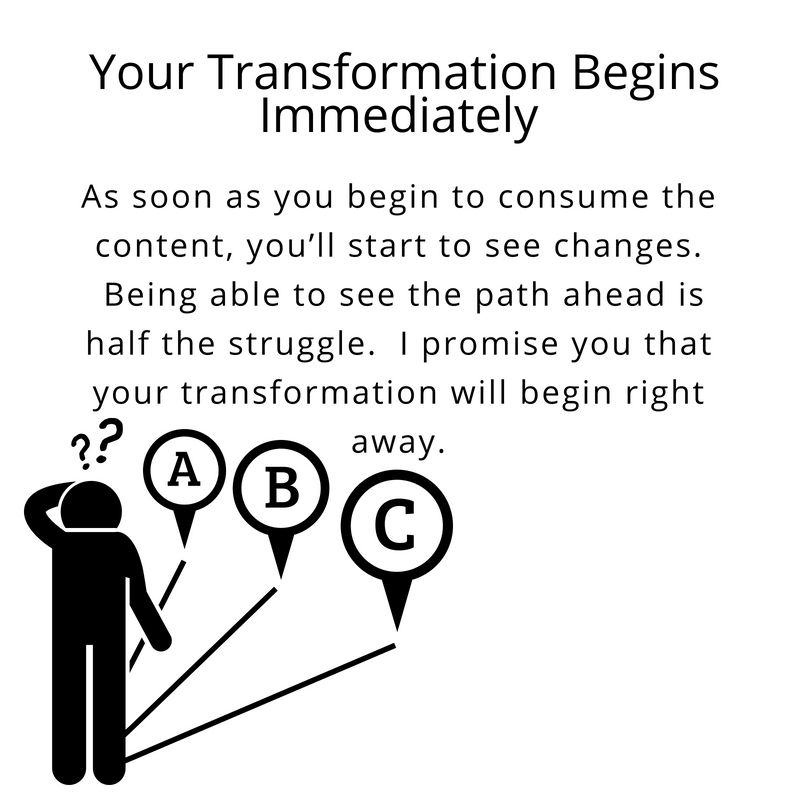 Your Transformation Begins Immediately

As soon as you begin to consume the content, you'll start to see changes. Being able to see the path ahead is half the struggle. I promise you that your transformation will begin right away.

??

A

B

C